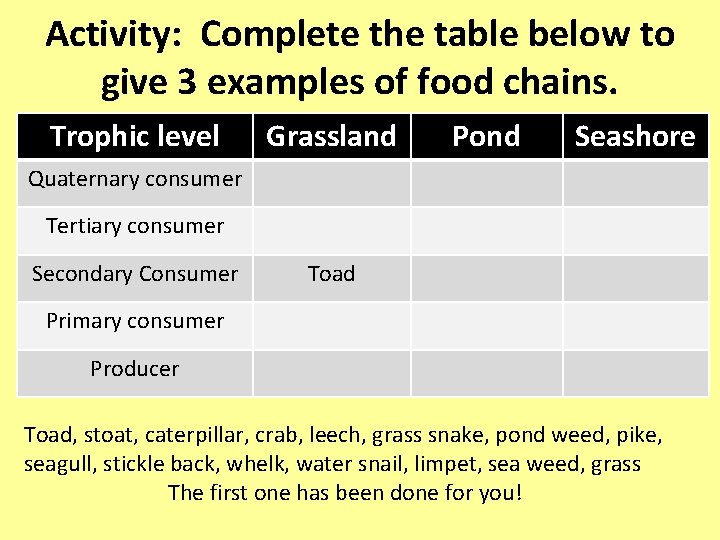 Activity: Complete the table below to give 3 examples of food chains.

| Trophic level | Grassland | Pond | Seashore |
|---|---|---|---|
| Quaternary consumer | | | |
| Tertiary consumer | | | |
| Secondary Consumer | Toad | | |
| Primary consumer | | | |
| Producer | | | |

Toad, stoat, caterpillar, crab, leech, grass snake, pond weed, pike, seagull, stickle back, whelk, water snail, limpet, sea weed, grass
The first one has been done for you!